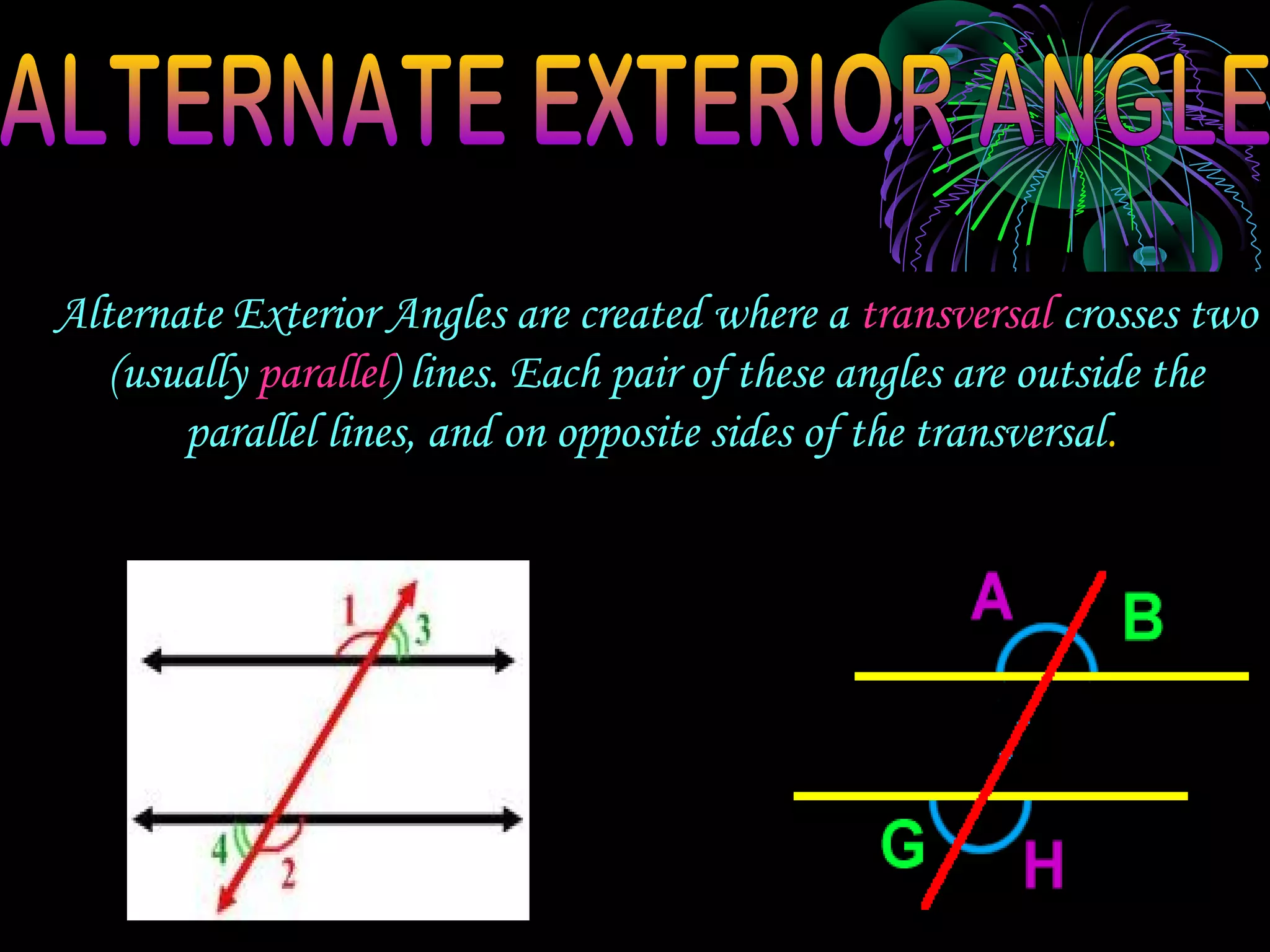 ALTERNATE EXTERIOR ANGLE

Alternate Exterior Angles are created where a transversal crosses two (usually parallel) lines. Each pair of these angles are outside the parallel lines, and on opposite sides of the transversal.

1
3
4
2

A
B
G
H